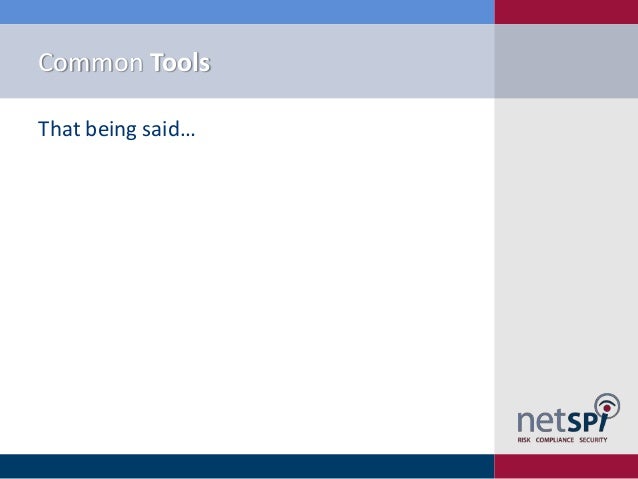 Common Tools

That being said…

netSPI
RISK COMPLIANCE SECURITY